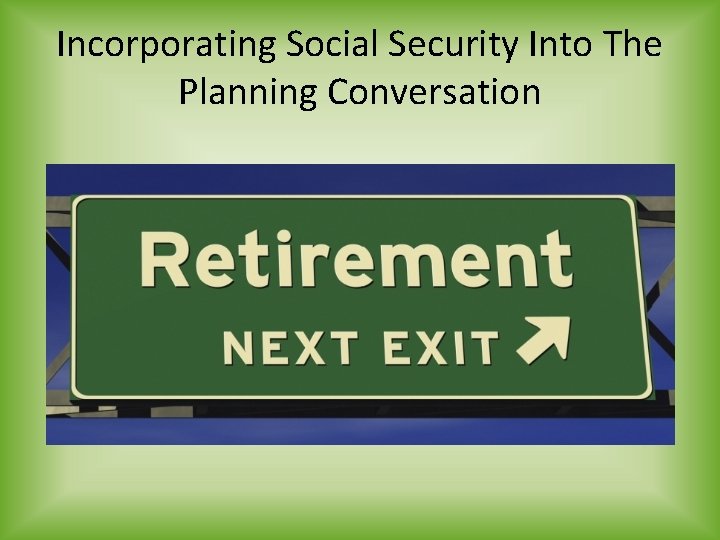 Incorporating Social Security Into The Planning Conversation

Retirement
NEXT EXIT